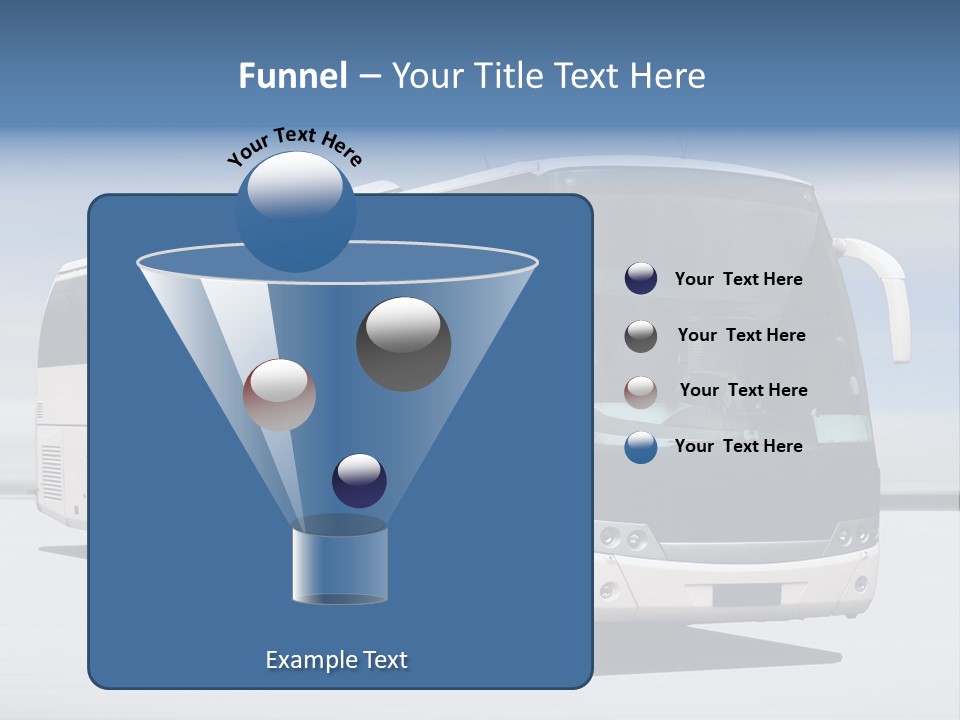 Funnel – Your Title Text Here

Your Text Here

Your Text Here

Your Text Here

Your Text Here

Your Text Here

Example Text